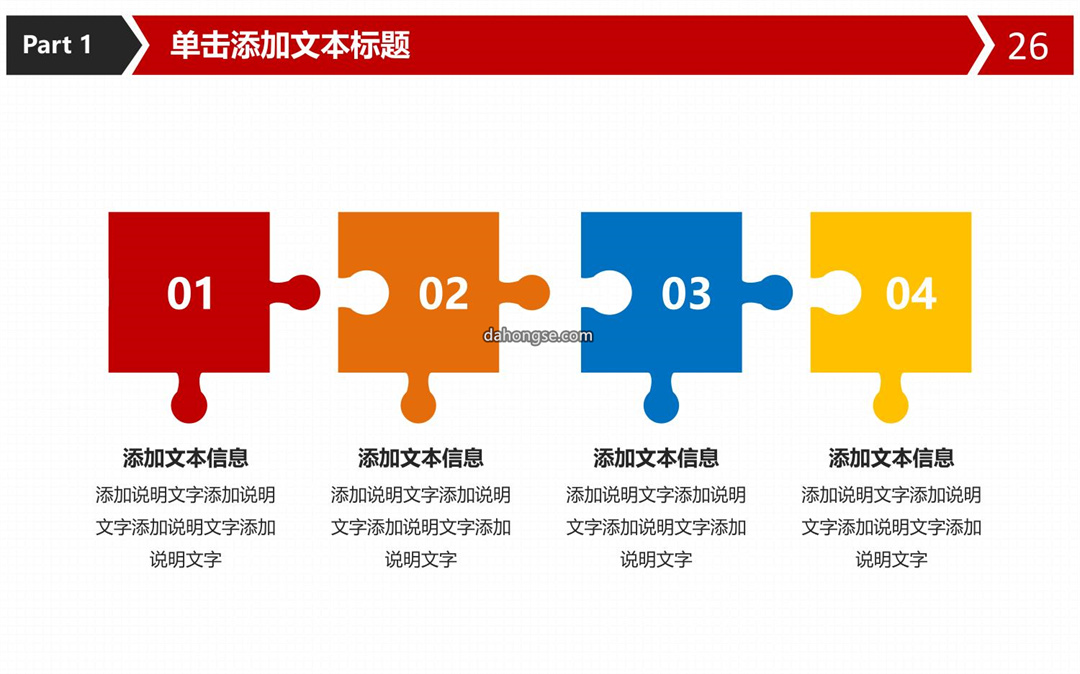 Part 1

单击添加文本标题

26

01

02

03

04

dahongse.com

添加文本信息

添加说明文字添加说明文字添加说明文字添加说明文字

添加文本信息

添加说明文字添加说明文字添加说明文字添加说明文字

添加文本信息

添加说明文字添加说明文字添加说明文字添加说明文字

添加文本信息

添加说明文字添加说明文字添加说明文字添加说明文字